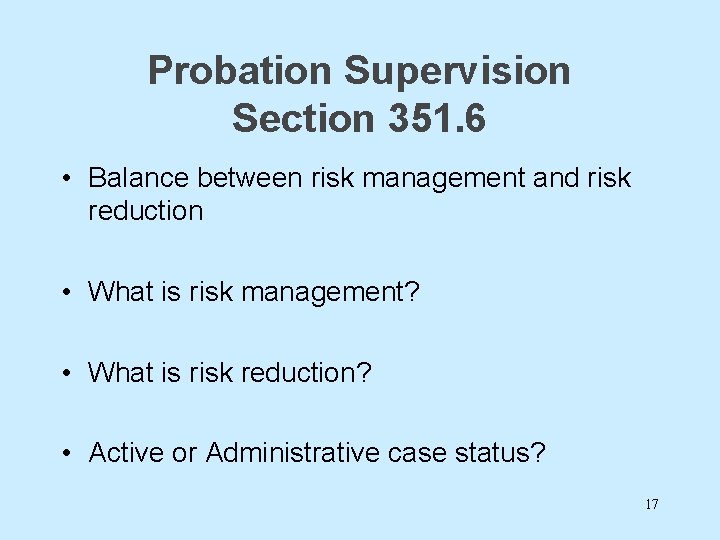 Probation Supervision
Section 351.6

• Balance between risk management and risk reduction

• What is risk management?

• What is risk reduction?

• Active or Administrative case status?

17